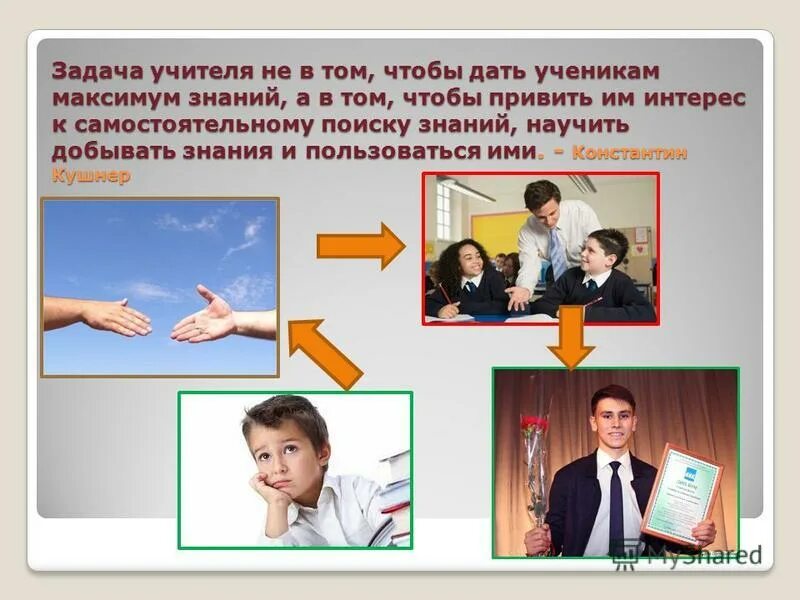 Задача учителя не в том, чтобы дать ученикам максимум знаний, а в том, чтобы привить им интерес к самостоятельному поиску знаний, научить добывать знания и пользоваться ими. - Константин Кушнер

MyShared